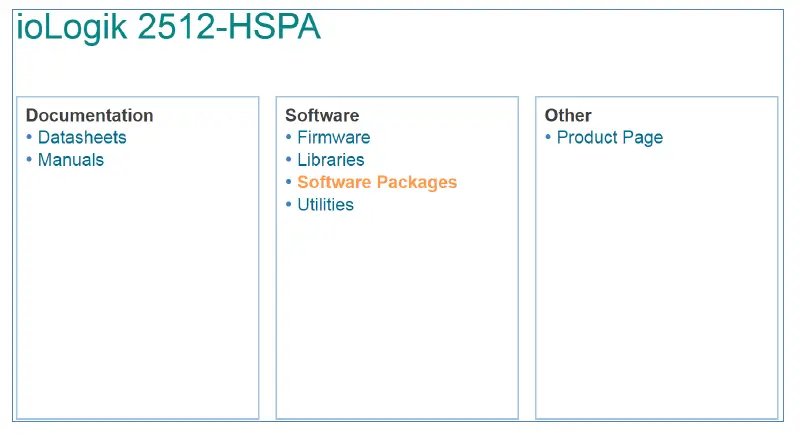 ioLogik 2512-HSPA

Documentation
• Datasheets
• Manuals

Software
• Firmware
• Libraries
• Software Packages
• Utilities

Other
• Product Page